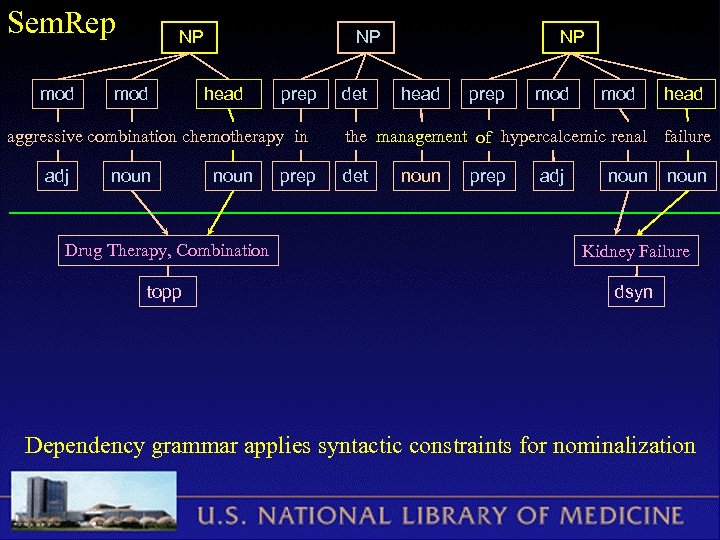 SemRep

NP NP NP

mod mod head prep det head prep mod mod head

aggressive combination chemotherapy in the management of hypercalcemic renal failure

adj noun noun prep det noun prep adj noun noun

Drug Therapy, Combination

topp

Kidney Failure

dsyn

Dependency grammar applies syntactic constraints for nominalization

U.S. NATIONAL LIBRARY OF MEDICINE